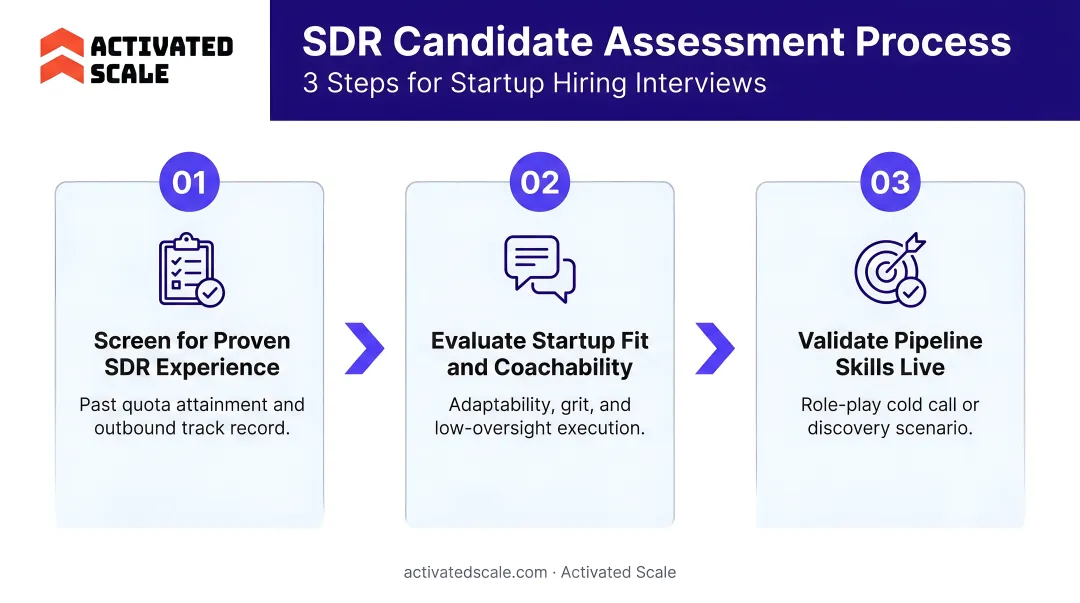 ACTIVATED SCALE

SDR Candidate Assessment Process
3 Steps for Startup Hiring Interviews

01
Screen for Proven SDR Experience
Past quota attainment and outbound track record.

02
Evaluate Startup Fit and Coachability
Adaptability, grit, and low-oversight execution.

03
Validate Pipeline Skills Live
Role-play cold call or discovery scenario.

activatedscale.com · Activated Scale